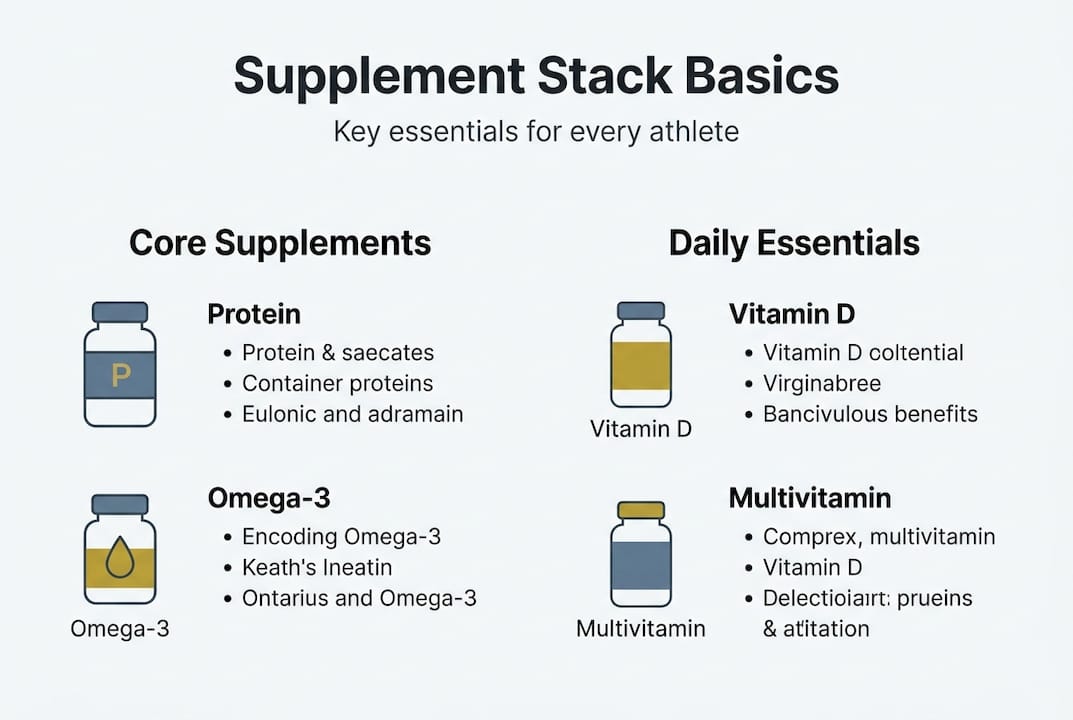 Supplement Stack Basics

Key essentials for every athlete

Core Supplements

P

Protein
• Protein & saecates
• Container proteins
• Eulonic and adramain

Omega-3

Omega-3
• Encoding Omega-3
• Keath's Ineatin
• Ontarius and Omega-3

Daily Essentials

Vitamin D

Vitamin D
• Vitamin D coltential
• Virginabree
• Bancivulous benefits

Multivitamin

Multivitamin
• Comprex, multivitamin
• Vitamin D
• Delectioiart: prueins & atitation